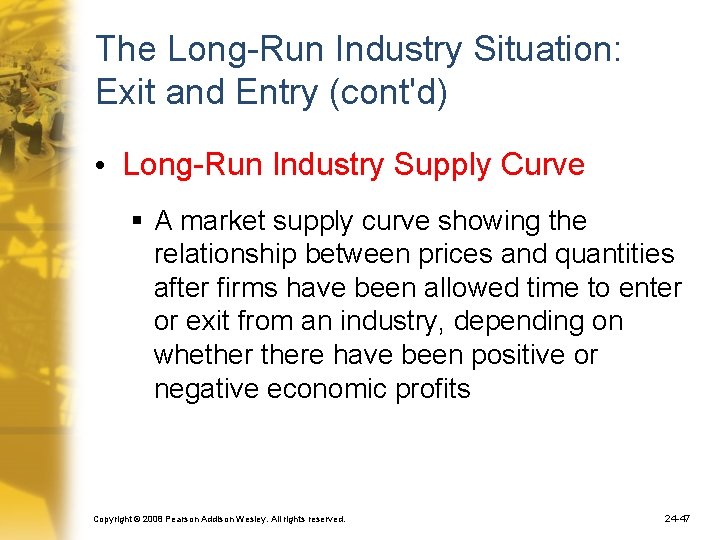 The Long-Run Industry Situation: Exit and Entry (cont'd)

• Long-Run Industry Supply Curve

▪ A market supply curve showing the relationship between prices and quantities after firms have been allowed time to enter or exit from an industry, depending on whether there have been positive or negative economic profits

Copyright © 2008 Pearson Addison Wesley. All rights reserved.

24-47